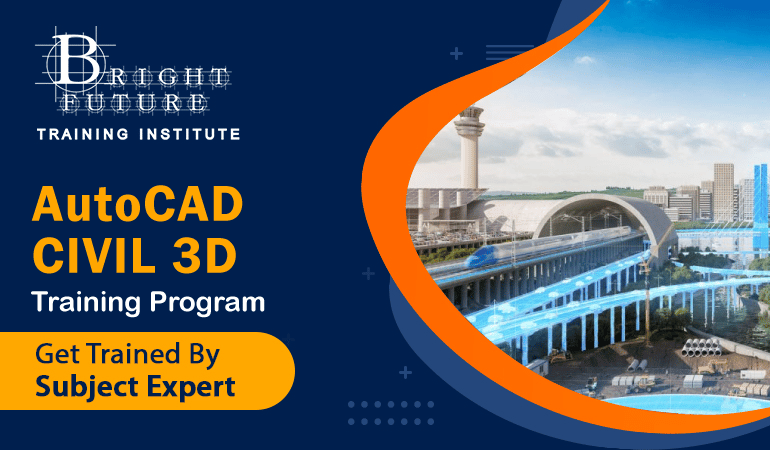 BRIGHT FUTURE
TRAINING INSTITUTE

AutoCAD CIVIL 3D
Training Program

Get Trained By
Subject Expert